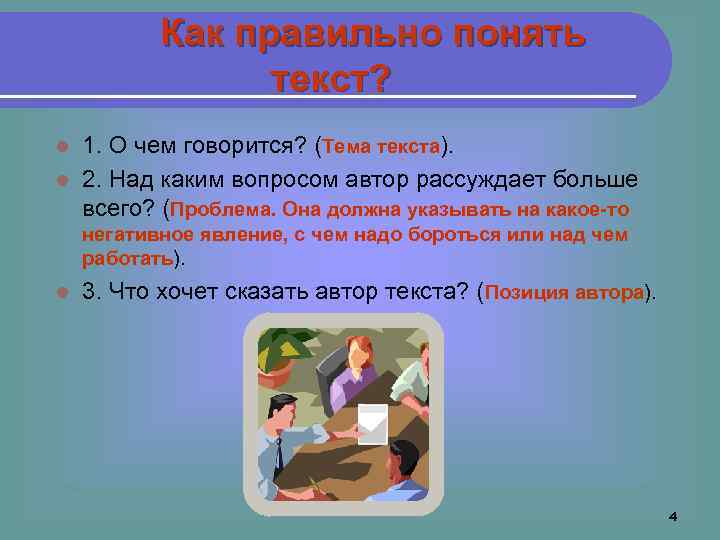 Как правильно понять текст?

1. О чем говорится? (Тема текста).

2. Над каким вопросом автор рассуждает больше всего? (Проблема. Она должна указывать на какое-то негативное явление, с чем надо бороться или над чем работать).

3. Что хочет сказать автор текста? (Позиция автора).

4